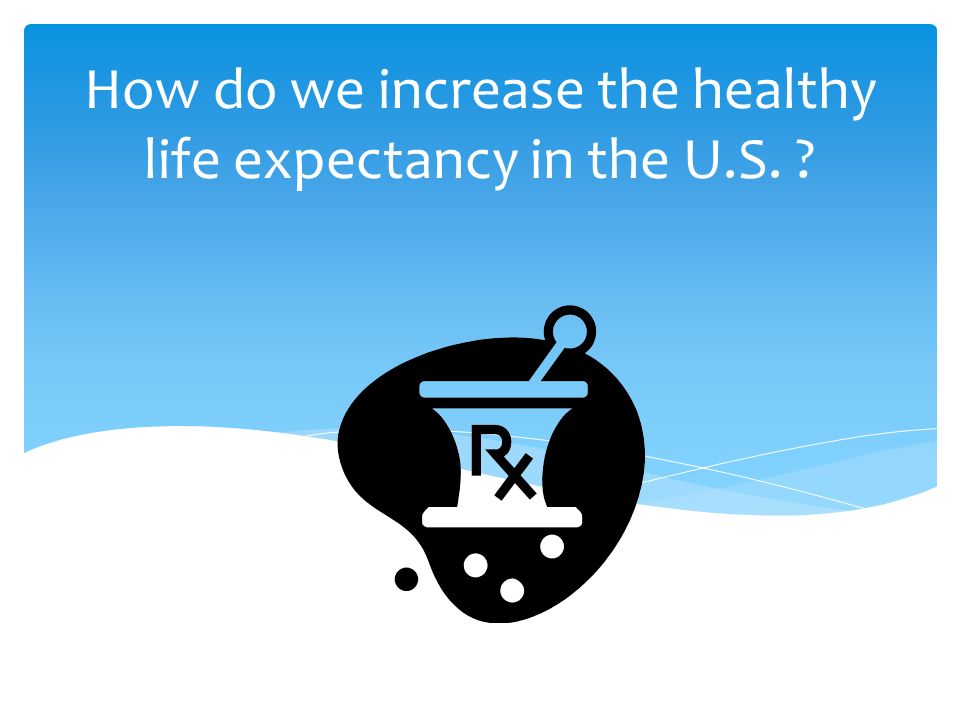 How do we increase the healthy life expectancy in the U.S. ?

Rx